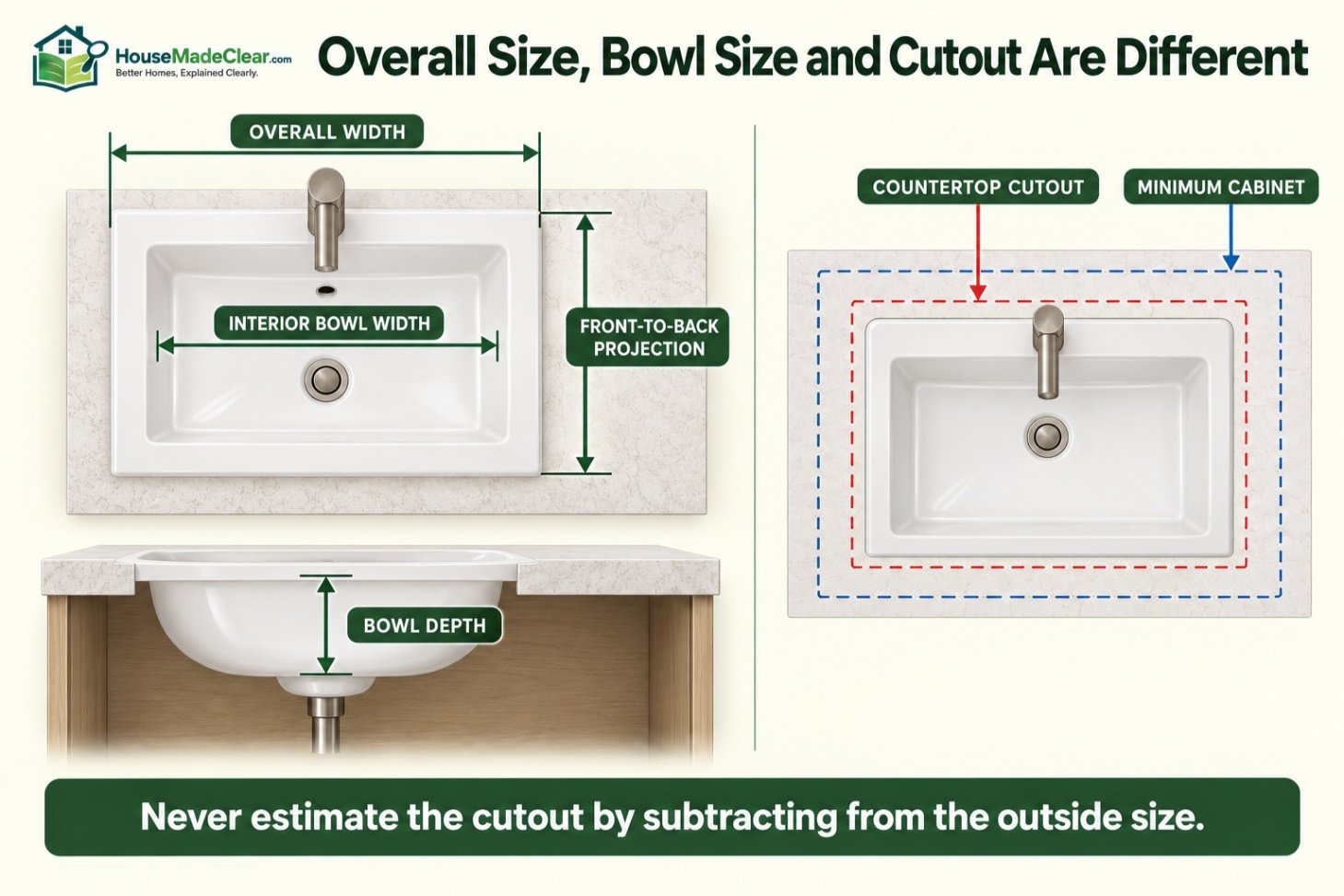 HouseMadeClear.com
Better Homes, Explained Clearly.

Overall Size, Bowl Size and Cutout Are Different

OVERALL WIDTH

INTERIOR BOWL WIDTH

FRONT-TO-BACK PROJECTION

BOWL DEPTH

COUNTERTOP CUTOUT

MINIMUM CABINET

Never estimate the cutout by subtracting from the outside size.